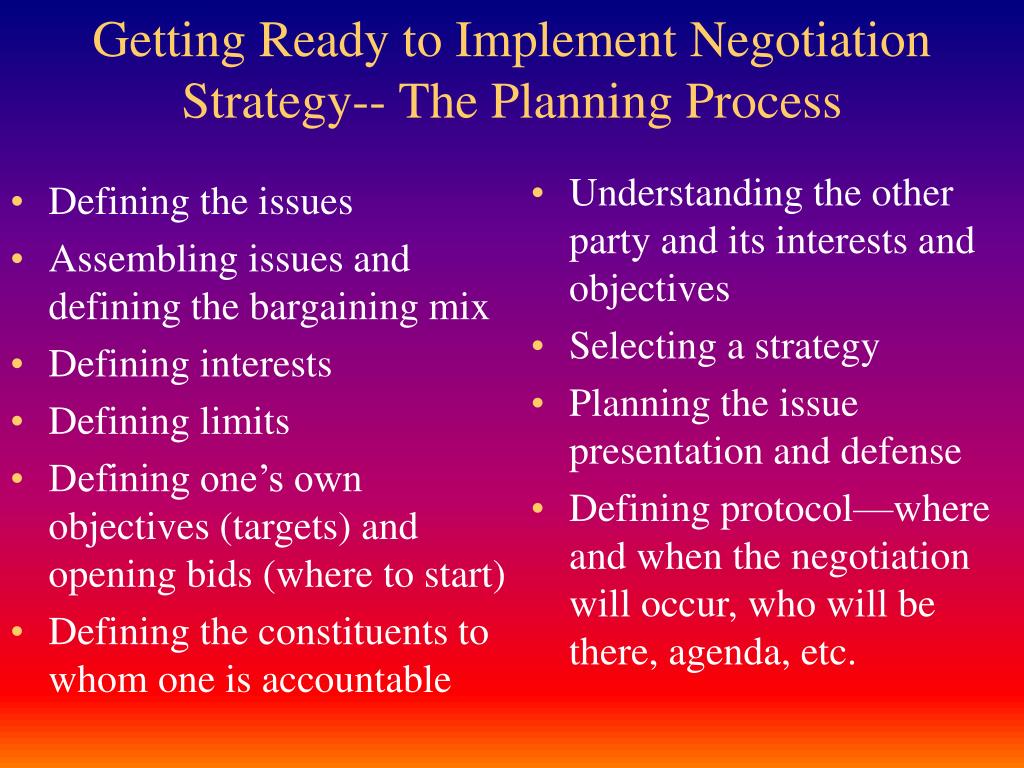 Getting Ready to Implement Negotiation Strategy-- The Planning Process

• Defining the issues
• Assembling issues and defining the bargaining mix
• Defining interests
• Defining limits
• Defining one’s own objectives (targets) and opening bids (where to start)
• Defining the constituents to whom one is accountable

• Understanding the other party and its interests and objectives
• Selecting a strategy
• Planning the issue presentation and defense
• Defining protocol—where and when the negotiation will occur, who will be there, agenda, etc.